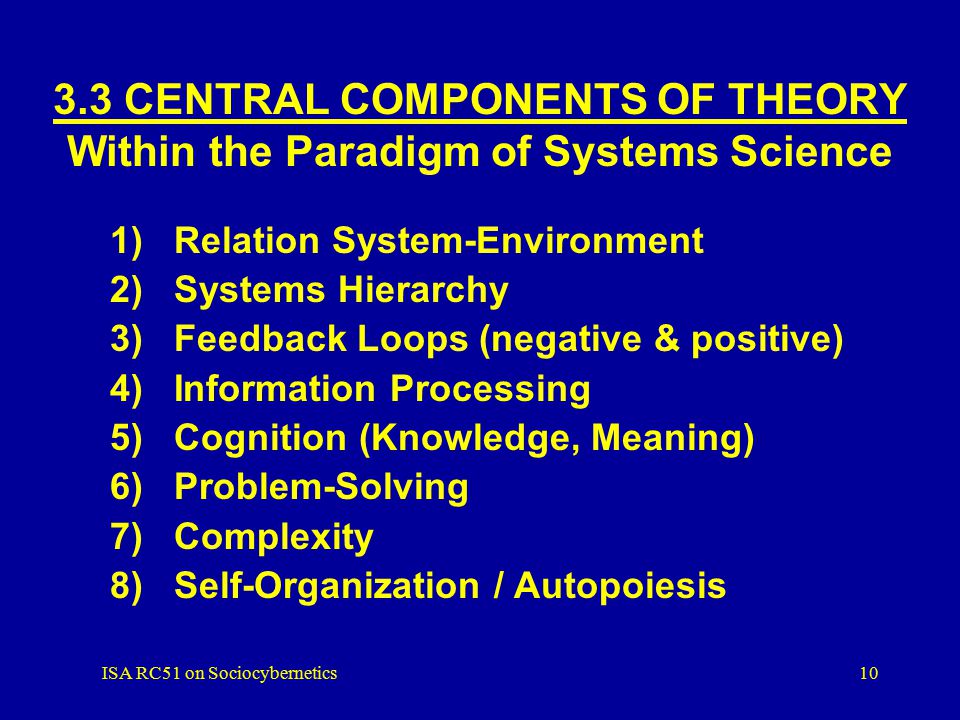 3.3 CENTRAL COMPONENTS OF THEORY
Within the Paradigm of Systems Science

1) Relation System-Environment
2) Systems Hierarchy
3) Feedback Loops (negative & positive)
4) Information Processing
5) Cognition (Knowledge, Meaning)
6) Problem-Solving
7) Complexity
8) Self-Organization / Autopoiesis

ISA RC51 on Sociocybernetics

10